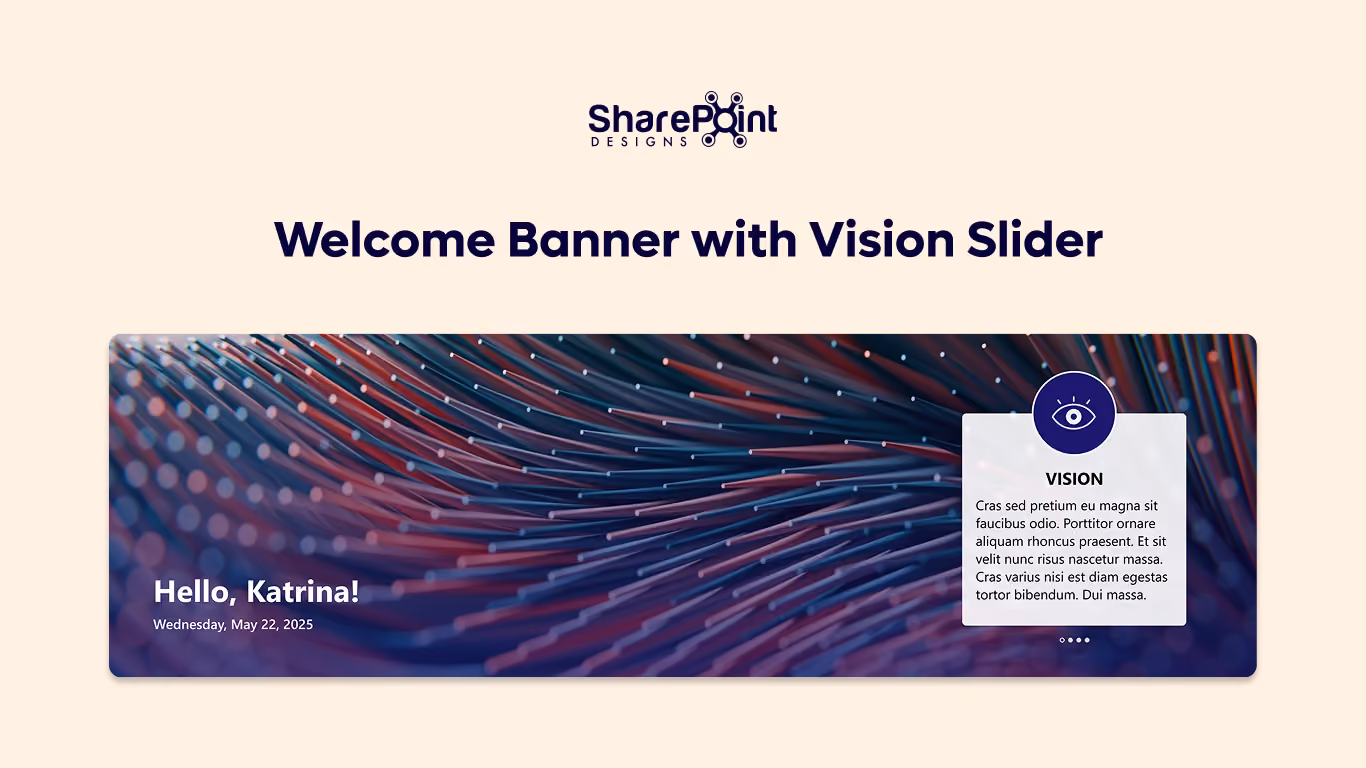 SharePoint
DESIGNS

Welcome Banner with Vision Slider

Hello, Katrina!
Wednesday, May 22, 2025

VISION
Cras sed pretium eu magna sit faucibus odio. Porttitor ornare aliquam rhoncus praesent. Et sit velit nunc risus nascetur massa. Cras varius nisi est diam egestas tortor bibendum. Dui massa.